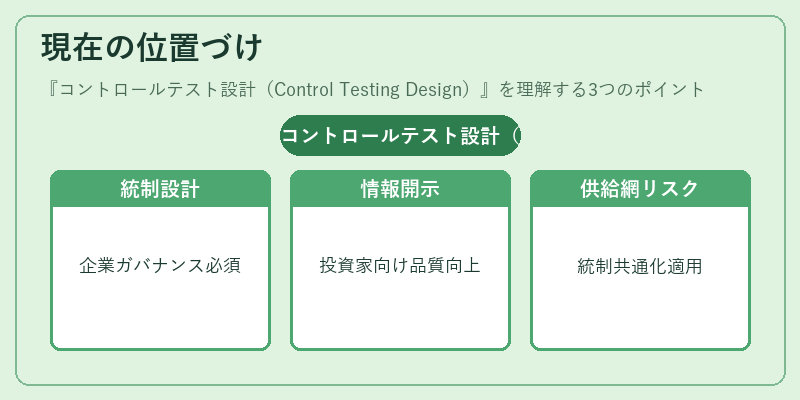 現在の位置づけ

『コントロールテスト設計（Control Testing Design）』を理解する3つのポイント

コントロールテスト設計（

統制設計

企業ガバナンス必須

情報開示

投資家向け品質向上

供給網リスク

統制共通化適用